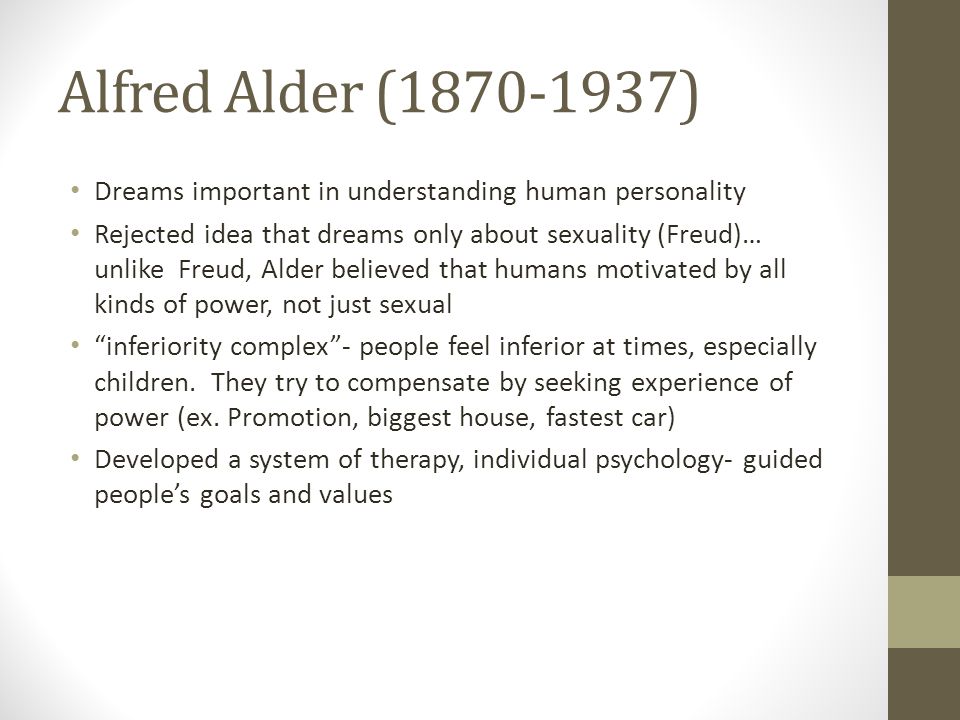 Alfred Alder (1870-1937)

• Dreams important in understanding human personality
• Rejected idea that dreams only about sexuality (Freud)… unlike Freud, Alder believed that humans motivated by all kinds of power, not just sexual
• “inferiority complex”- people feel inferior at times, especially children. They try to compensate by seeking experience of power (ex. Promotion, biggest house, fastest car)
• Developed a system of therapy, individual psychology- guided people’s goals and values